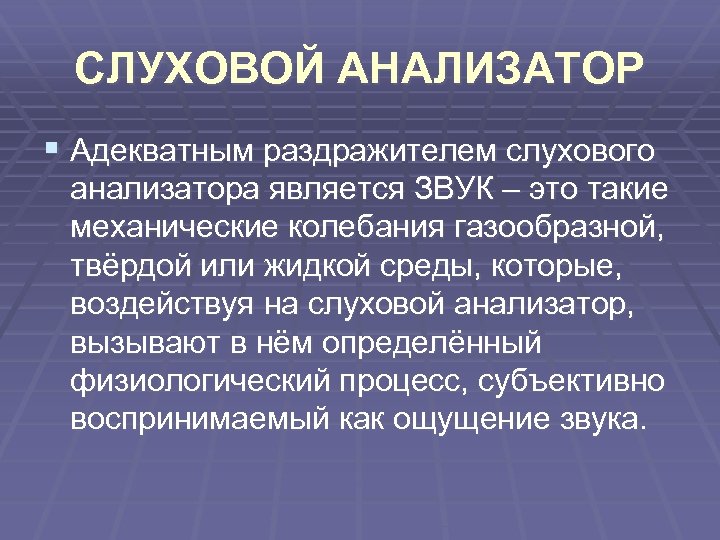 СЛУХОВОЙ АНАЛИЗАТОР

Адекватным раздражителем слухового анализатора является ЗВУК – это такие механические колебания газообразной, твёрдой или жидкой среды, которые, воздействуя на слуховой анализатор, вызывают в нём определённый физиологический процесс, субъективно воспринимаемый как ощущение звука.